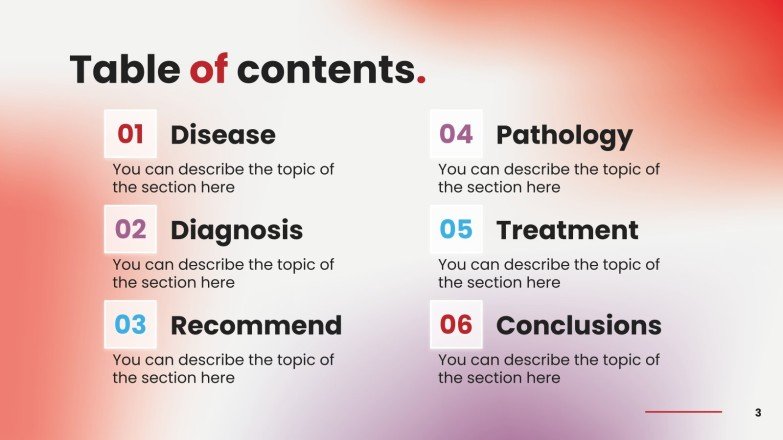 Table of contents.

01 Disease
You can describe the topic of the section here

02 Diagnosis
You can describe the topic of the section here

03 Recommend
You can describe the topic of the section here

04 Pathology
You can describe the topic of the section here

05 Treatment
You can describe the topic of the section here

06 Conclusions
You can describe the topic of the section here

3